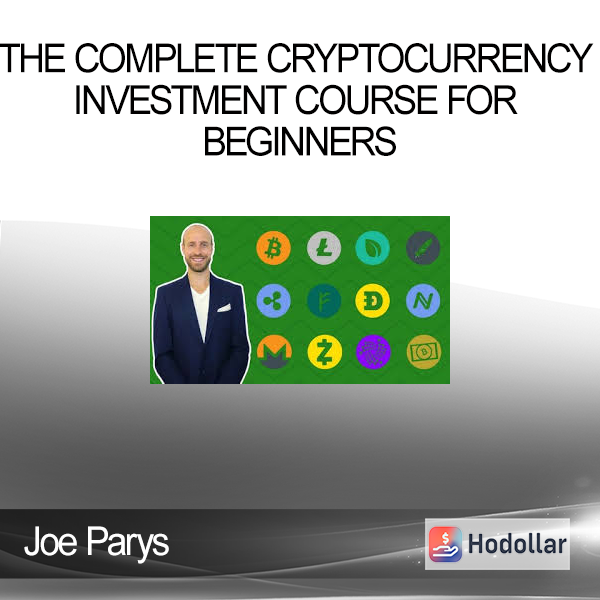 THE COMPLETE CRYPTOCURRENCY INVESTMENT COURSE FOR BEGINNERS

Joe Parys

Hodollar